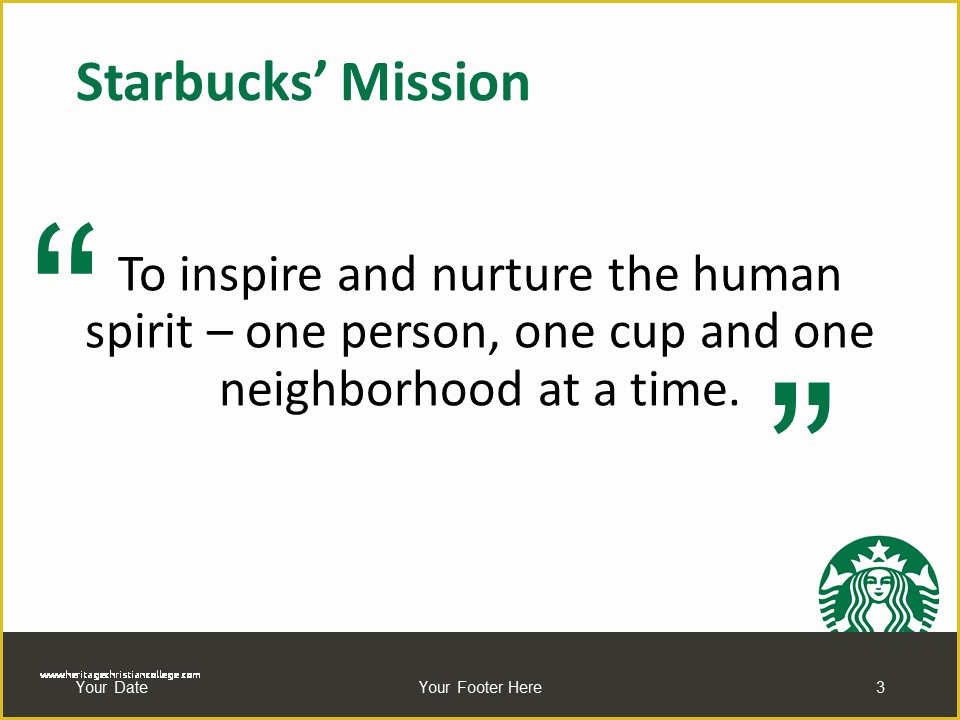 Starbucks' Mission

“ To inspire and nurture the human spirit – one person, one cup and one neighborhood at a time. ”

www.heritagechristiancollege.com
Your Date

Your Footer Here

3